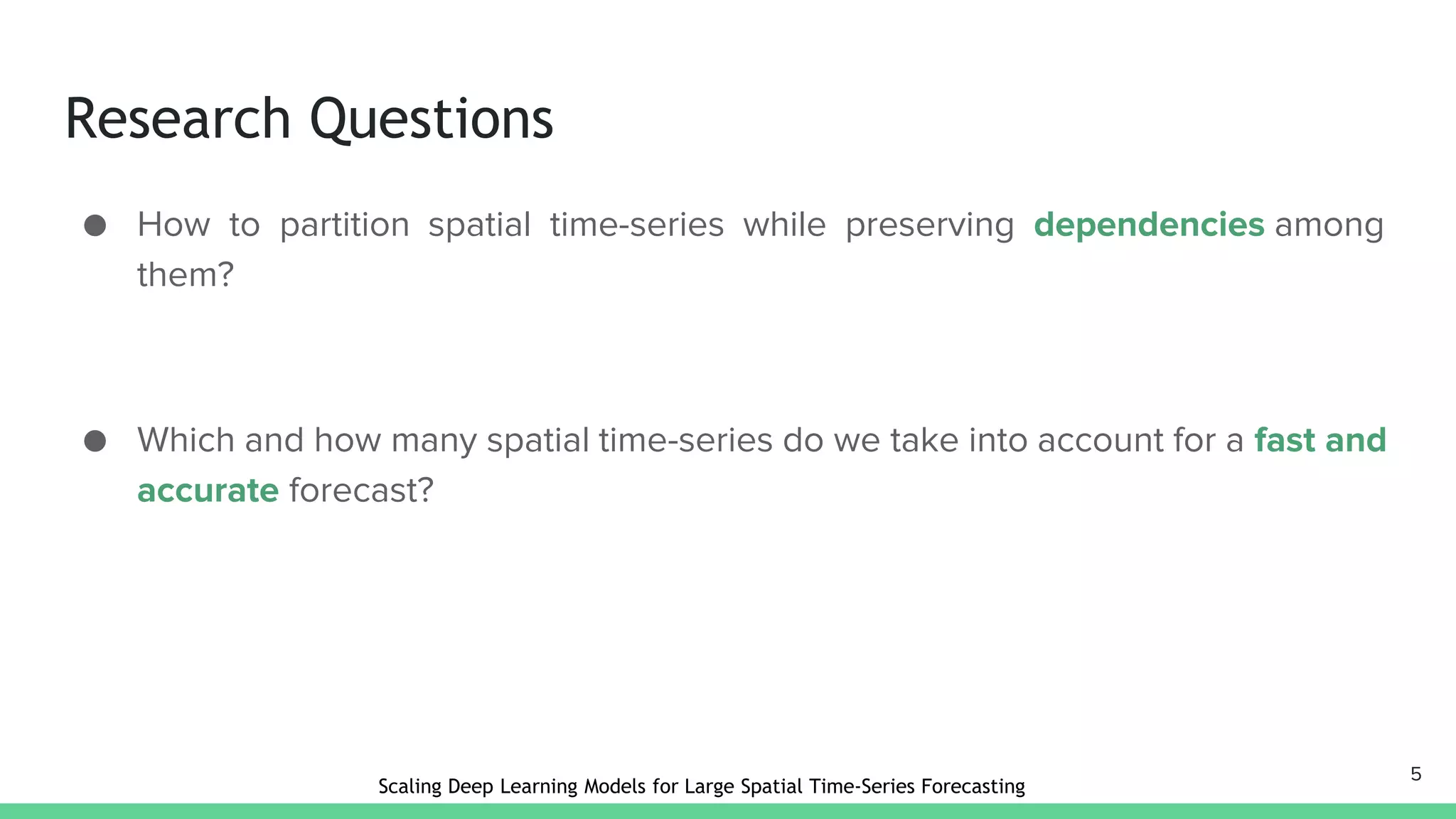 Research Questions

● How to partition spatial time-series while preserving dependencies among them?

● Which and how many spatial time-series do we take into account for a fast and accurate forecast?

Scaling Deep Learning Models for Large Spatial Time-Series Forecasting

5